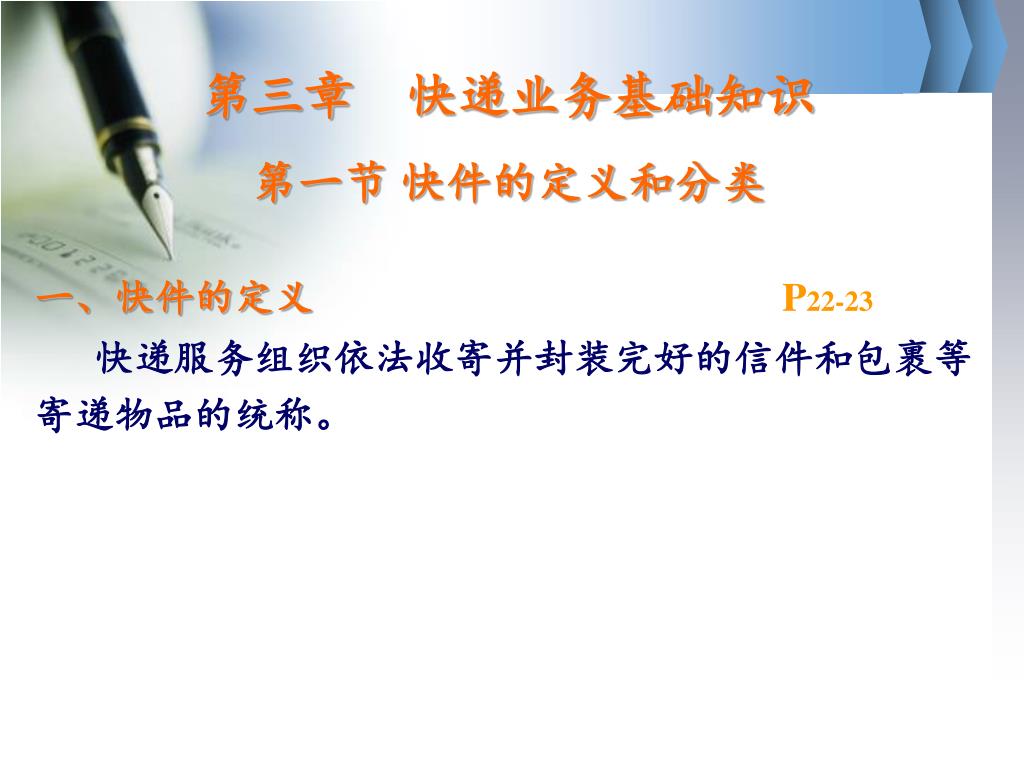 第三章　快递业务基础知识

第一节 快件的定义和分类

一、快件的定义　P22-23

快递服务组织依法收寄并封装完好的信件和包裹等寄递物品的统称。